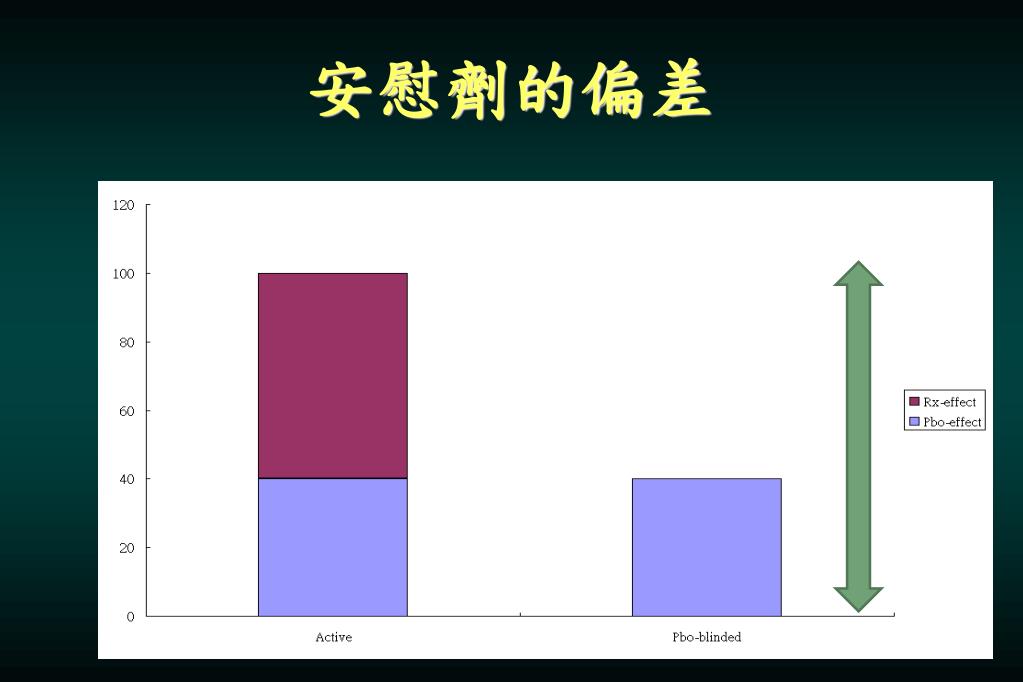 安慰劑的偏差

120
100
80
60
40
20
0

Active
Pbo-blinded

Rx-effect
Pbo-effect